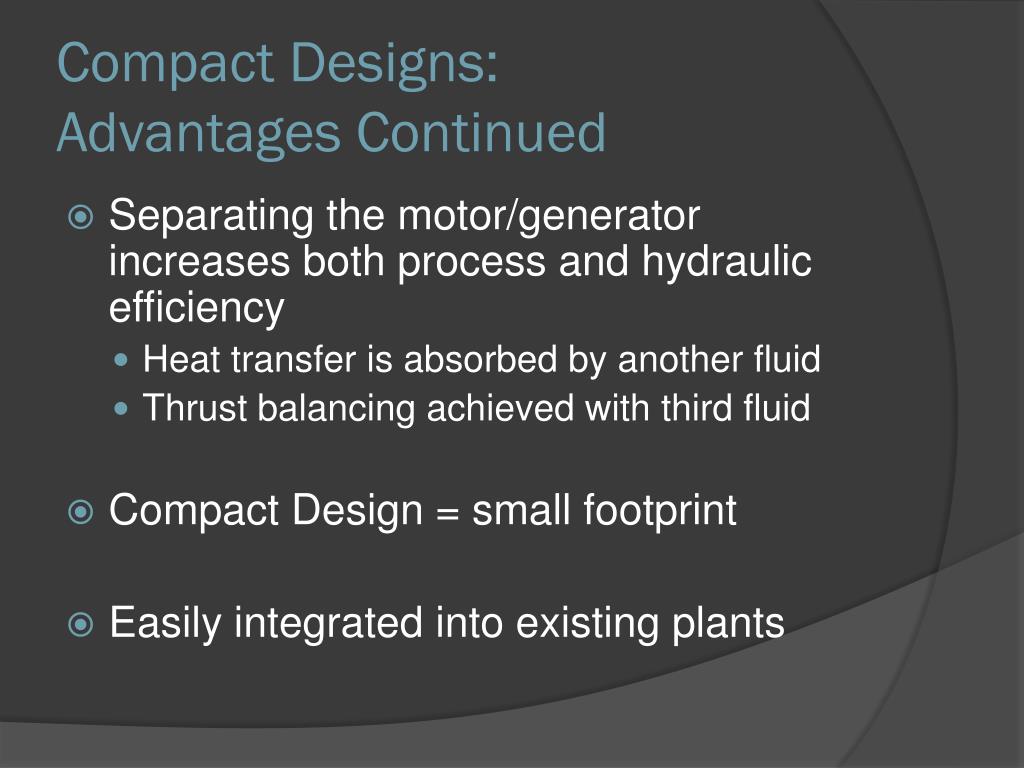 Compact Designs:
Advantages Continued

Separating the motor/generator increases both process and hydraulic efficiency

Heat transfer is absorbed by another fluid

Thrust balancing achieved with third fluid

Compact Design = small footprint

Easily integrated into existing plants